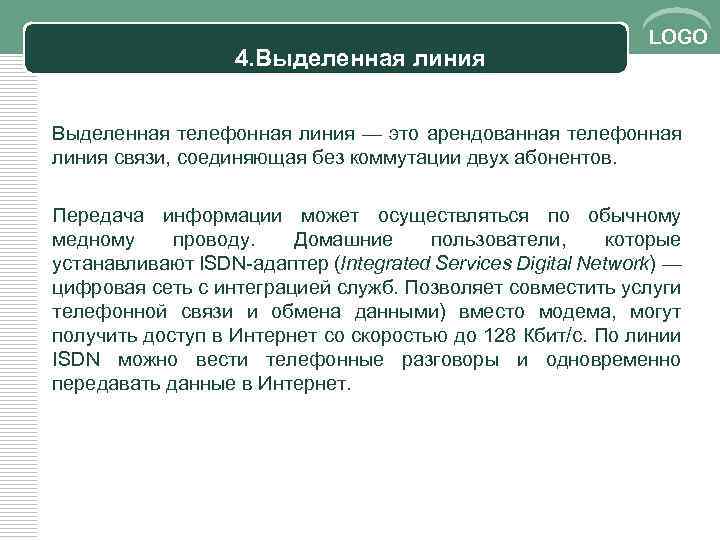 LOGO

4.Выделенная линия

Выделенная телефонная линия — это арендованная телефонная линия связи, соединяющая без коммутации двух абонентов.

Передача информации может осуществляться по обычному медному проводу. Домашние пользователи, которые устанавливают ISDN-адаптер (Integrated Services Digital Network) — цифровая сеть с интеграцией служб. Позволяет совместить услуги телефонной связи и обмена данными) вместо модема, могут получить доступ в Интернет со скоростью до 128 Кбит/с. По линии ISDN можно вести телефонные разговоры и одновременно передавать данные в Интернет.